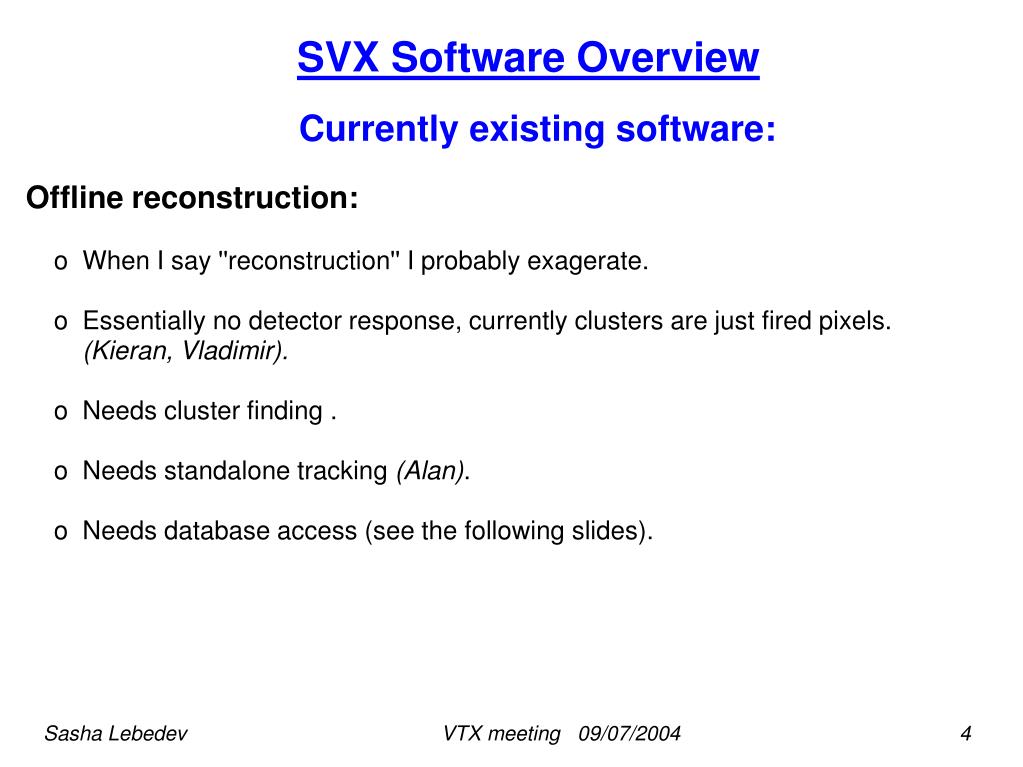 SVX Software Overview

Currently existing software:

Offline reconstruction:

o When I say "reconstruction" I probably exagerate.

o Essentially no detector response, currently clusters are just fired pixels. (Kieran, Vladimir).

o Needs cluster finding .

o Needs standalone tracking (Alan).

o Needs database access (see the following slides).

Sasha Lebedev VTX meeting 09/07/2004 4